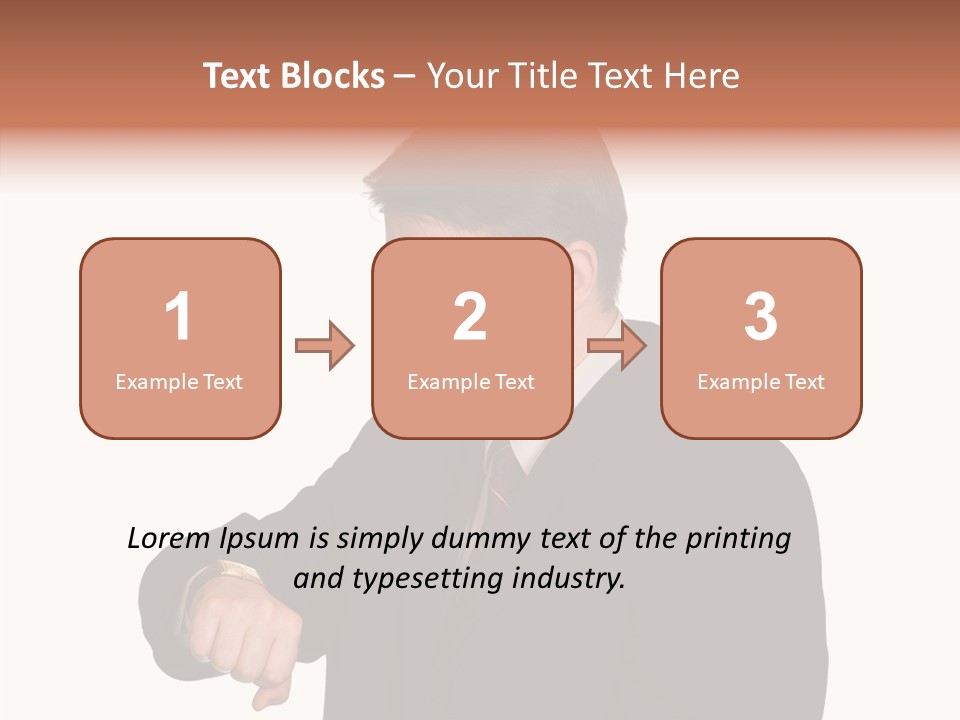 Text Blocks – Your Title Text Here

1
Example Text

2
Example Text

3
Example Text

Lorem Ipsum is simply dummy text of the printing and typesetting industry.